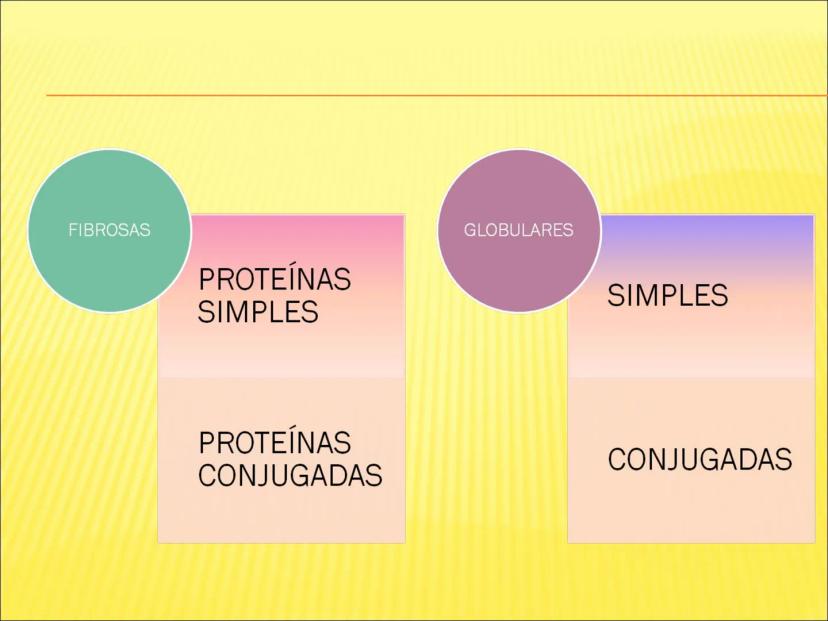 FIBROSAS

PROTEÍNAS SIMPLES

PROTEÍNAS CONJUGADAS

GLOBULARES

SIMPLES

CONJUGADAS